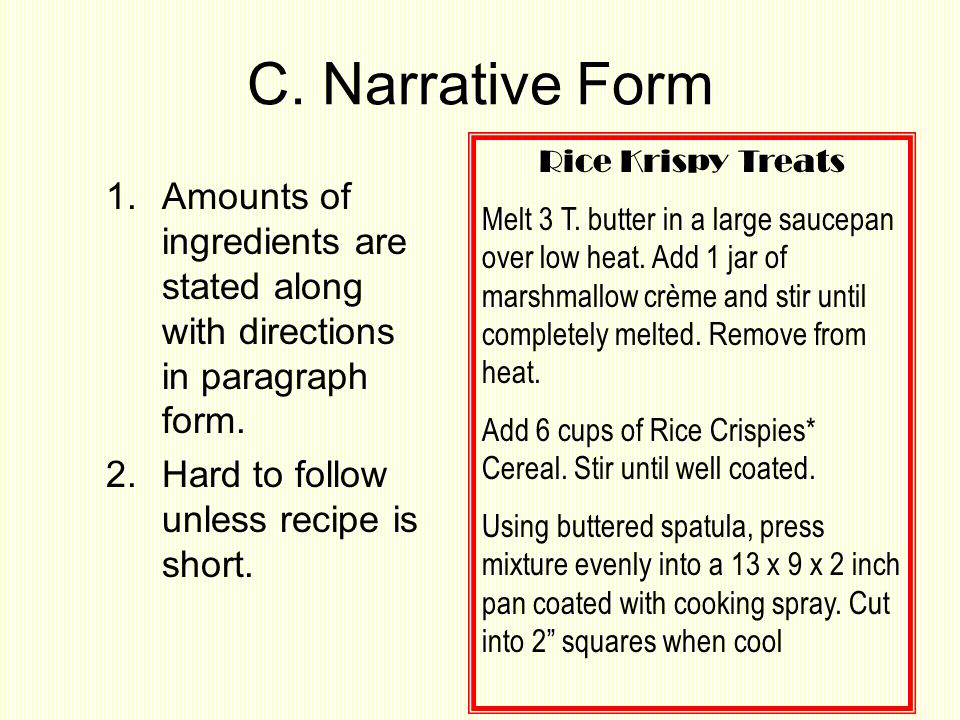 C. Narrative Form

1. Amounts of ingredients are stated along with directions in paragraph form.
2. Hard to follow unless recipe is short.

Rice Krispy Treats

Melt 3 T. butter in a large saucepan over low heat. Add 1 jar of marshmallow crème and stir until completely melted. Remove from heat.

Add 6 cups of Rice Crispies* Cereal. Stir until well coated.

Using buttered spatula, press mixture evenly into a 13 x 9 x 2 inch pan coated with cooking spray. Cut into 2” squares when cool